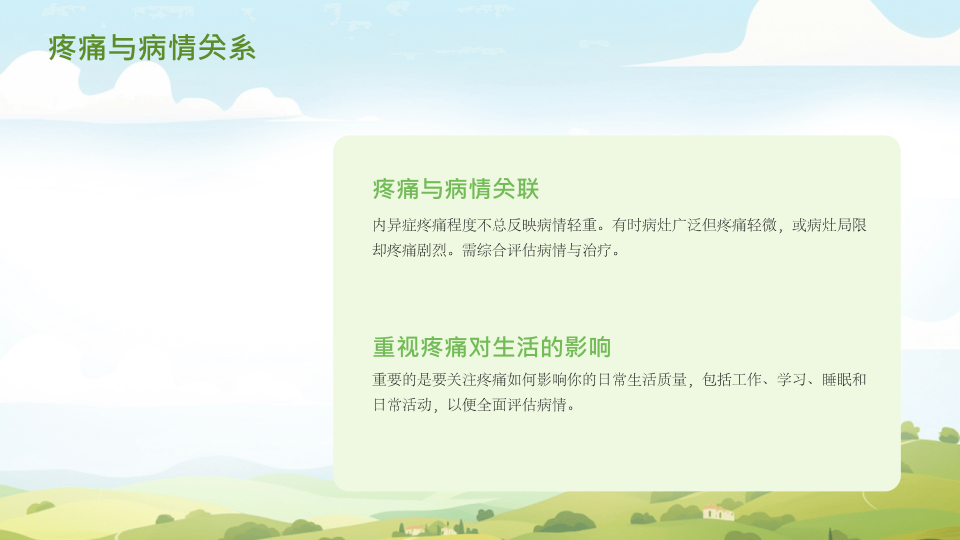 疼痛与病情关系

疼痛与病情关联

内异症疼痛程度不总反映病情轻重。有时病灶广泛但疼痛轻微，或病灶局限却疼痛剧烈。需综合评估病情与治疗。

重视疼痛对生活的影响

重要的是要关注疼痛如何影响你的日常生活质量，包括工作、学习、睡眠和日常活动，以便全面评估病情。